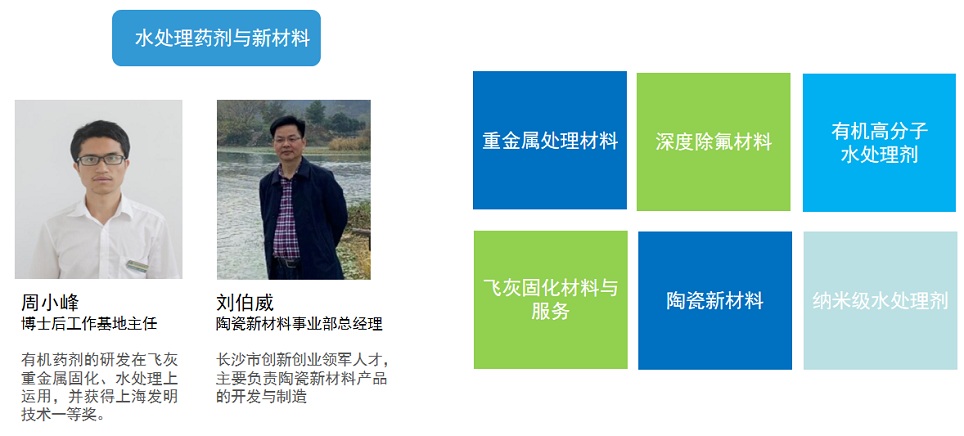 水处理药剂与新材料

周小峰
博士后工作基地主任

有机药剂的研发在飞灰重金属固化、水处理上运用，并获得上海发明技术一等奖。

刘伯威
陶瓷新材料事业部总经理

长沙市创新创业领军人才，主要负责陶瓷新材料产品的开发与制造

重金属处理材料

深度除氟材料

有机高分子水处理剂

飞灰固化材料与服务

陶瓷新材料

纳米级水处理剂